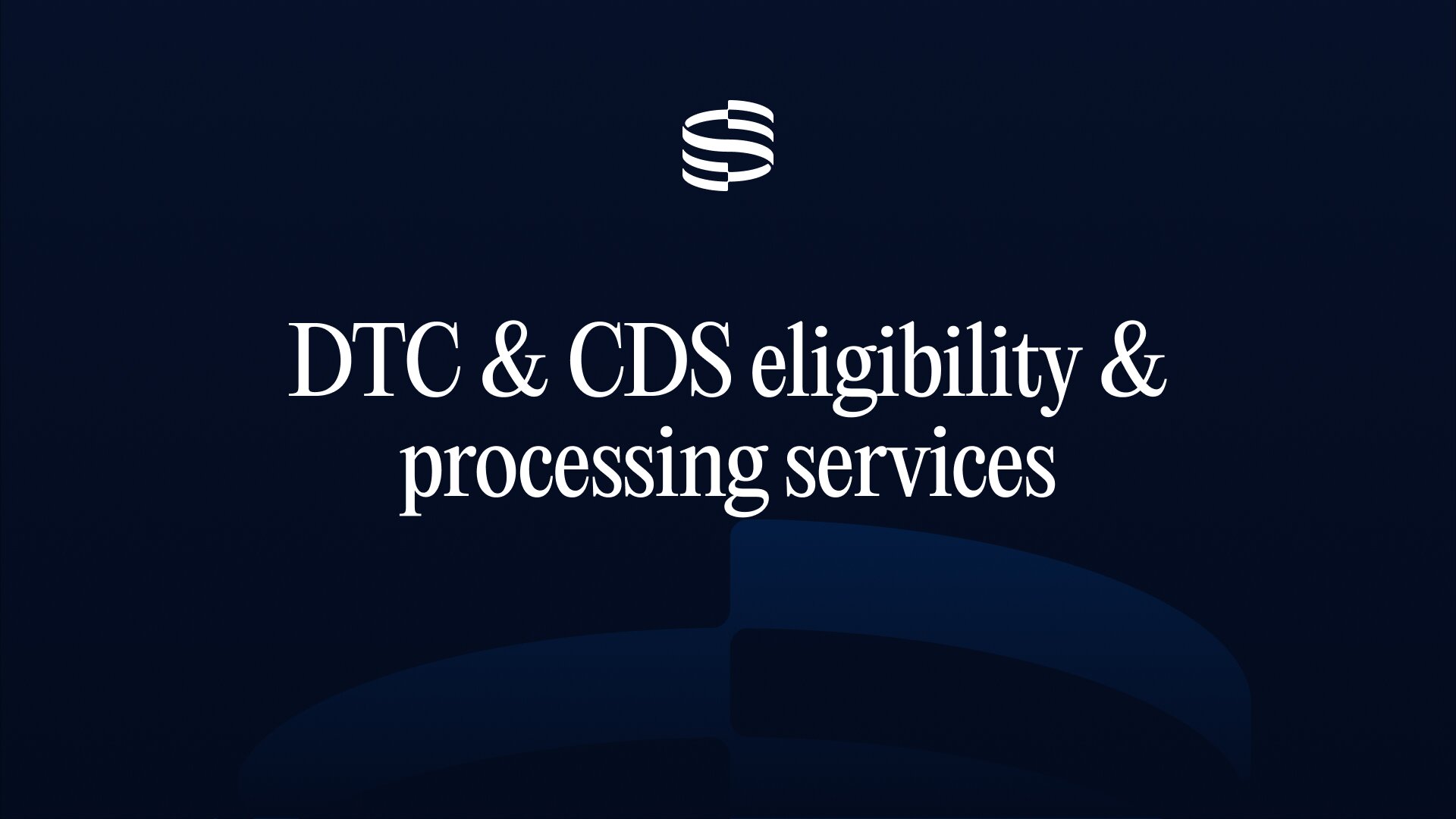 DTC & CDS eligibility & processing services